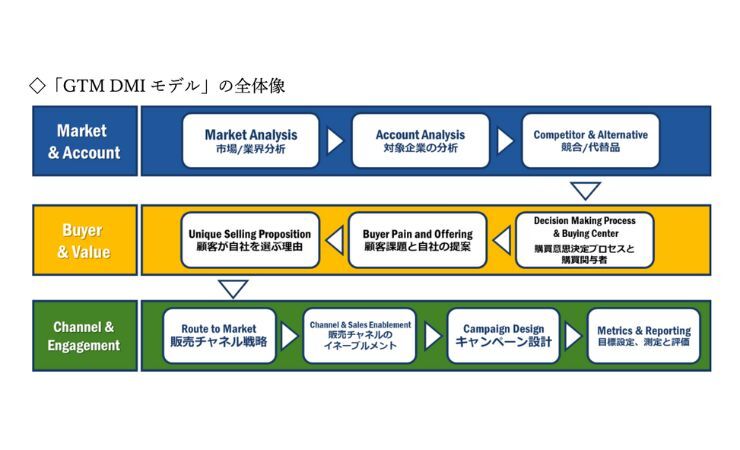 ◇「GTM DMI モデル」の全体像

Market & Account

Market Analysis
市場/業界分析

Account Analysis
対象企業の分析

Competitor & Alternative
競合/代替品

Buyer & Value

Decision Making Process & Buying Center
購買意思決定プロセスと購買関与者

Buyer Pain and Offering
顧客課題と自社の提案

Unique Selling Proposition
顧客が自社を選ぶ理由

Channel & Engagement

Route to Market
販売チャネル戦略

Channel & Sales Enablement
販売チャネルのイネーブルメント

Campaign Design
キャンペーン設計

Metrics & Reporting
目標設定、測定と評価